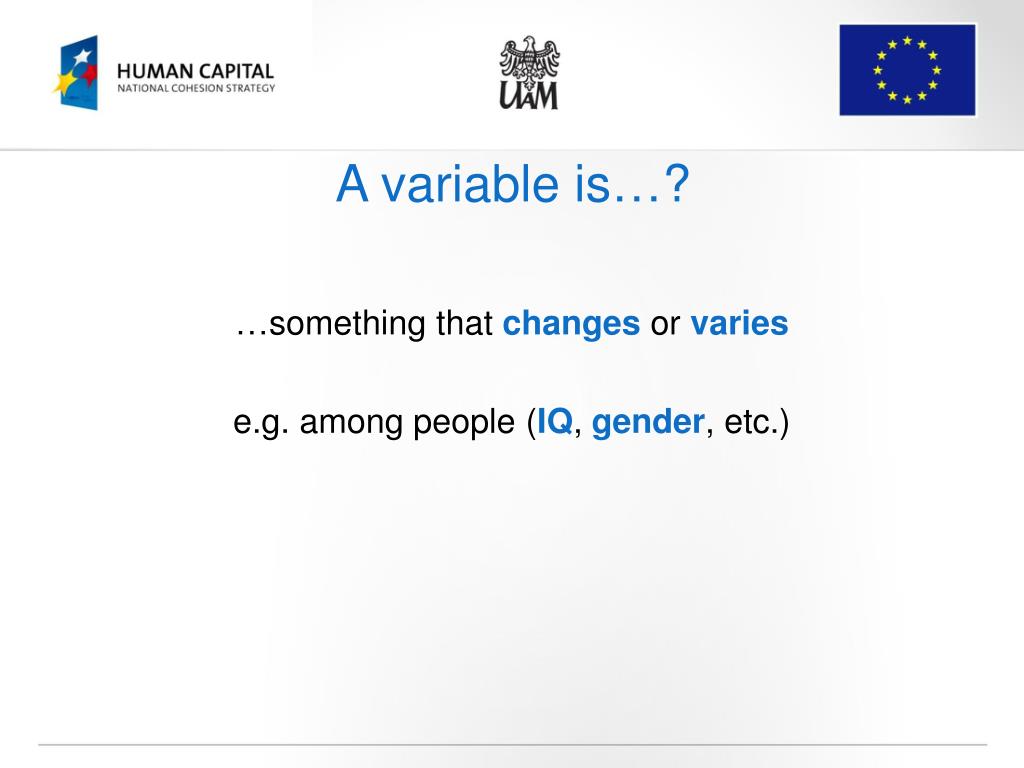 HUMAN CAPITAL
NATIONAL COHESION STRATEGY

UAM

A variable is…?

…something that changes or varies

e.g. among people (IQ, gender, etc.)